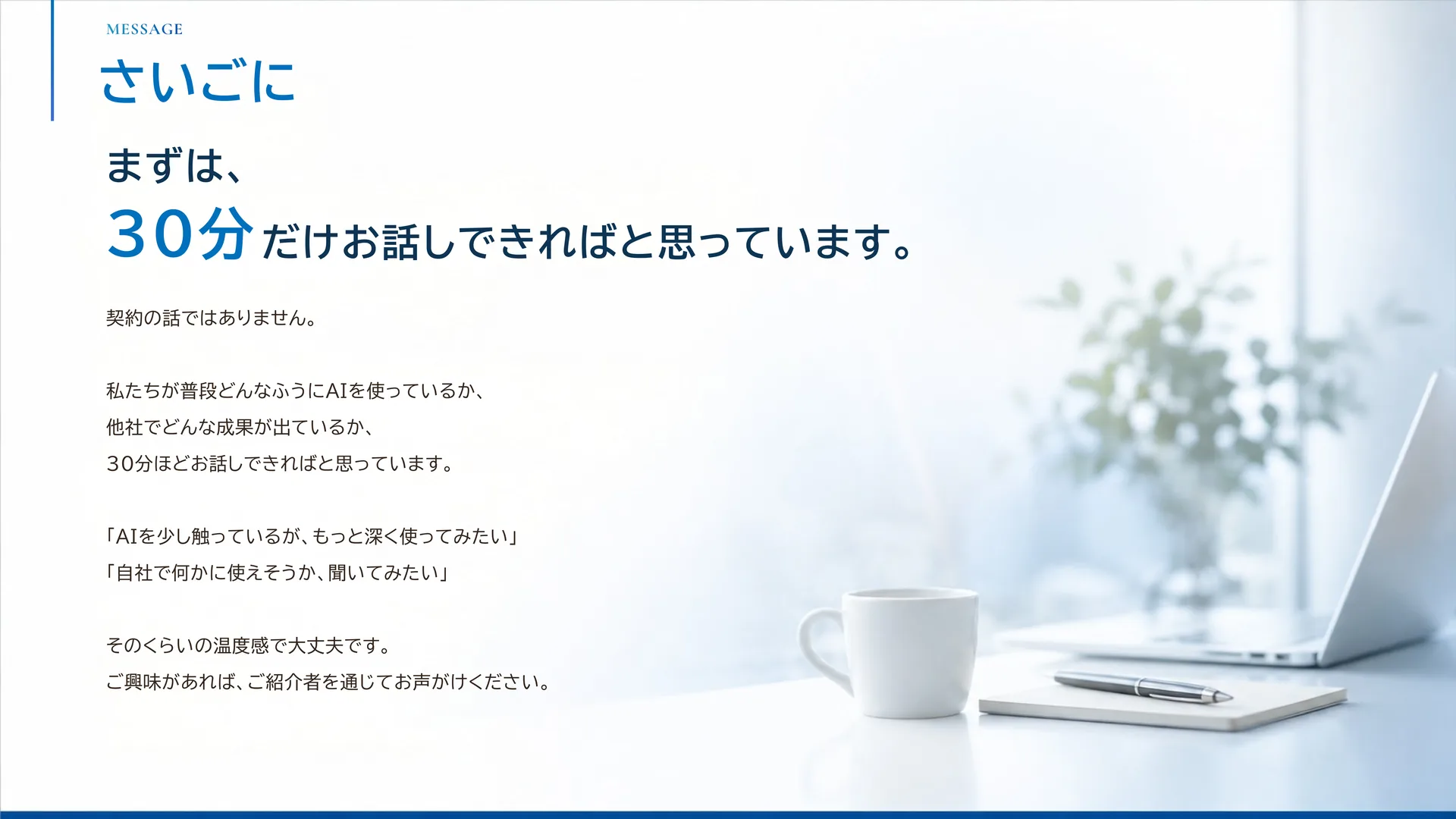 MESSAGE

さいごに

まずは、

30分だけお話しできればと思っています。

契約の話ではありません。

私たちが普段どんなふうにAIを使っているか、
他社でどんな成果が出ているか、
30分ほどお話しできればと思っています。

「AIを少し触っているが、もっと深く使ってみたい」
「自社で何かに使えそうか、聞いてみたい」

そのくらいの温度感で大丈夫です。
ご興味があれば、ご紹介者を通じてお声がけください。